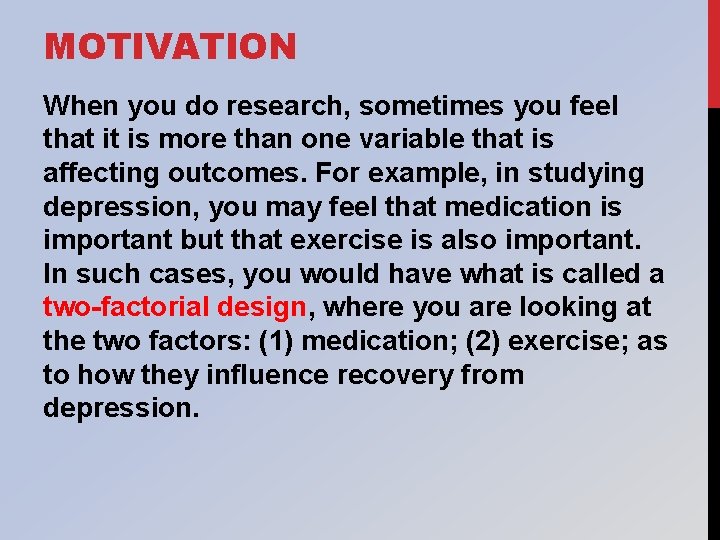 MOTIVATION

When you do research, sometimes you feel that it is more than one variable that is affecting outcomes. For example, in studying depression, you may feel that medication is important but that exercise is also important. In such cases, you would have what is called a two-factorial design, where you are looking at the two factors: (1) medication; (2) exercise; as to how they influence recovery from depression.